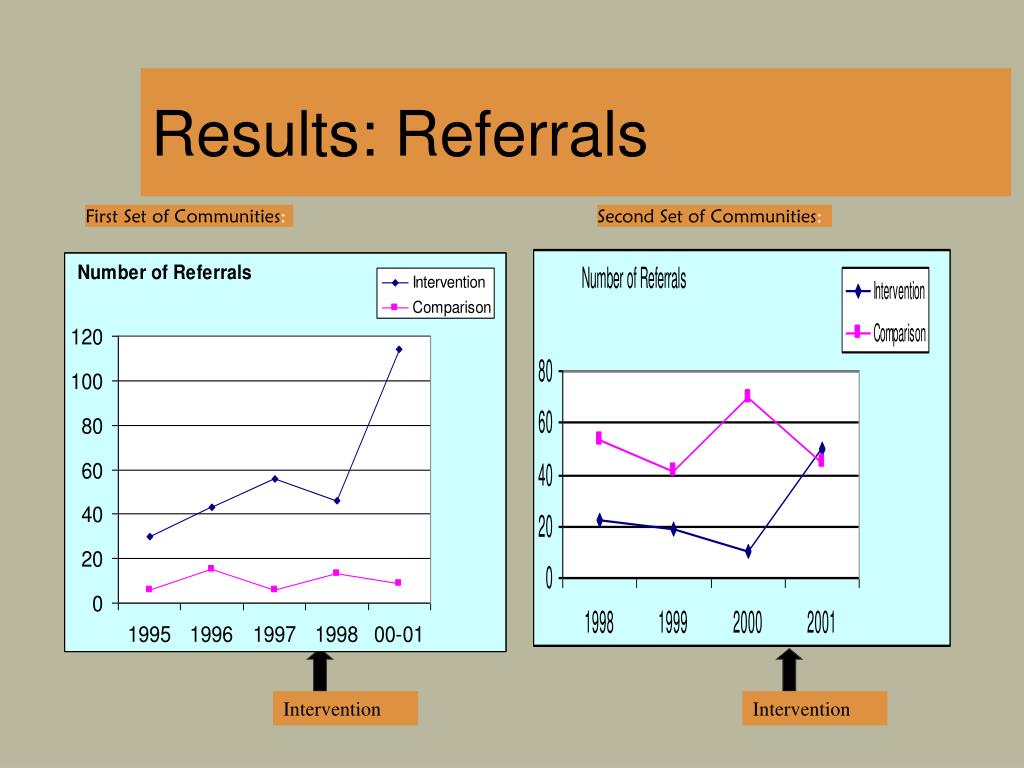 Results: Referrals

First Set of Communities:

Number of Referrals

Intervention
Comparison

120
100
80
60
40
20
0

1995 1996 1997 1998 00-01

Intervention

Second Set of Communities:

Number of Referrals

Intervention
Comparison

80
60
40
20
0

1998 1999 2000 2001

Intervention